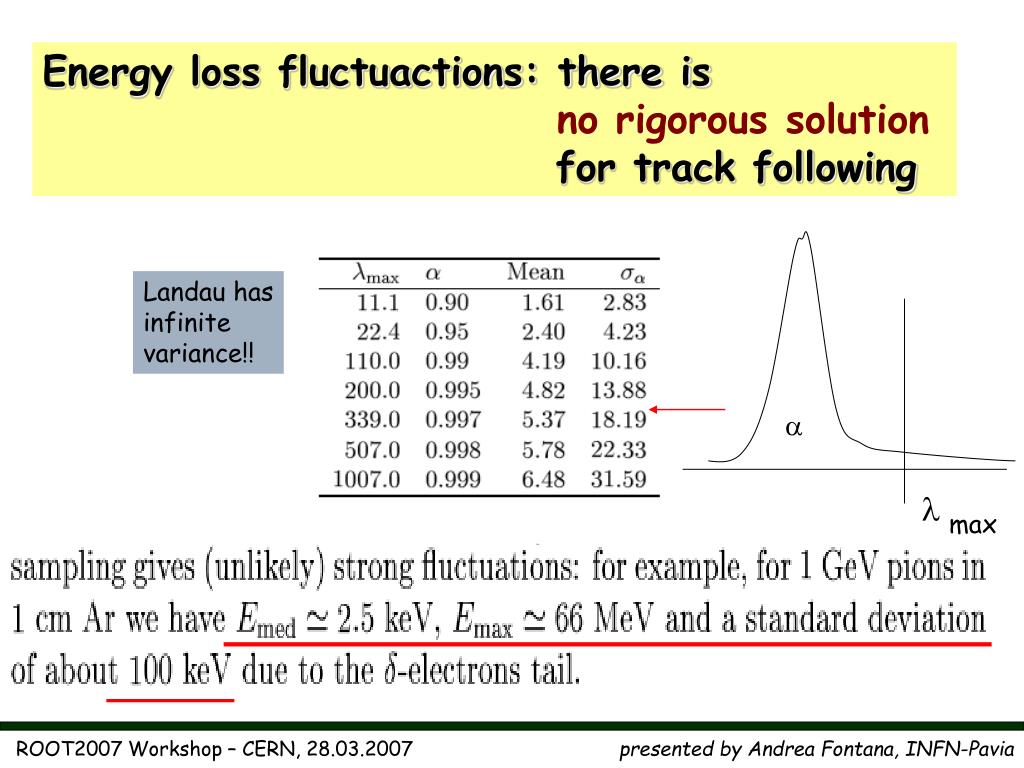 Energy loss fluctuactions: there is no rigorous solution for track following

Landau has infinite variance!!

| $\lambda_{\max}$ | $\alpha$ | Mean | $\sigma_\alpha$ |
|---|---|---|---|
| 11.1 | 0.90 | 1.61 | 2.83 |
| 22.4 | 0.95 | 2.40 | 4.23 |
| 110.0 | 0.99 | 4.19 | 10.16 |
| 200.0 | 0.995 | 4.82 | 13.88 |
| 339.0 | 0.997 | 5.37 | 18.19 |
| 507.0 | 0.998 | 5.78 | 22.33 |
| 1007.0 | 0.999 | 6.48 | 31.59 |

$\alpha$

$\lambda$ max

sampling gives (unlikely) strong fluctuations: for example, for 1 GeV pions in 1 cm Ar we have $E_{\text{med}} \simeq 2.5$ keV, $E_{\max} \simeq 66$ MeV and a standard deviation of about 100 keV due to the $\delta$-electrons tail.

ROOT2007 Workshop – CERN, 28.03.2007

presented by Andrea Fontana, INFN-Pavia